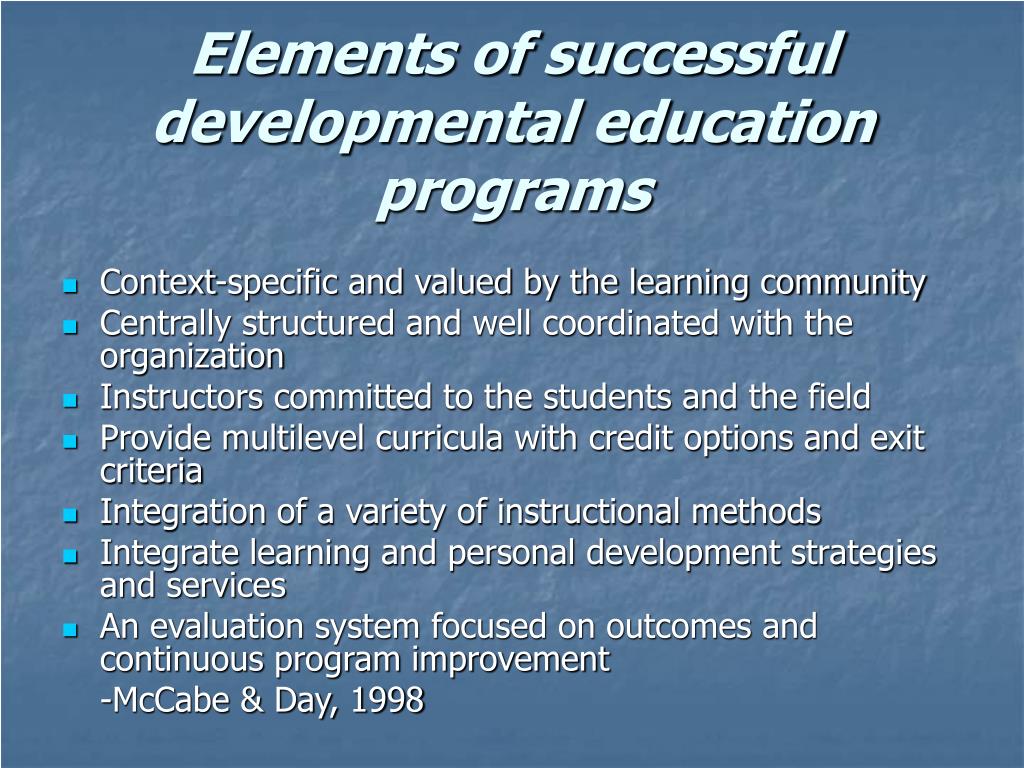 Elements of successful developmental education programs

- Context-specific and valued by the learning community
- Centrally structured and well coordinated with the organization
- Instructors committed to the students and the field
- Provide multilevel curricula with credit options and exit criteria
- Integration of a variety of instructional methods
- Integrate learning and personal development strategies and services
- An evaluation system focused on outcomes and continuous program improvement

-McCabe & Day, 1998